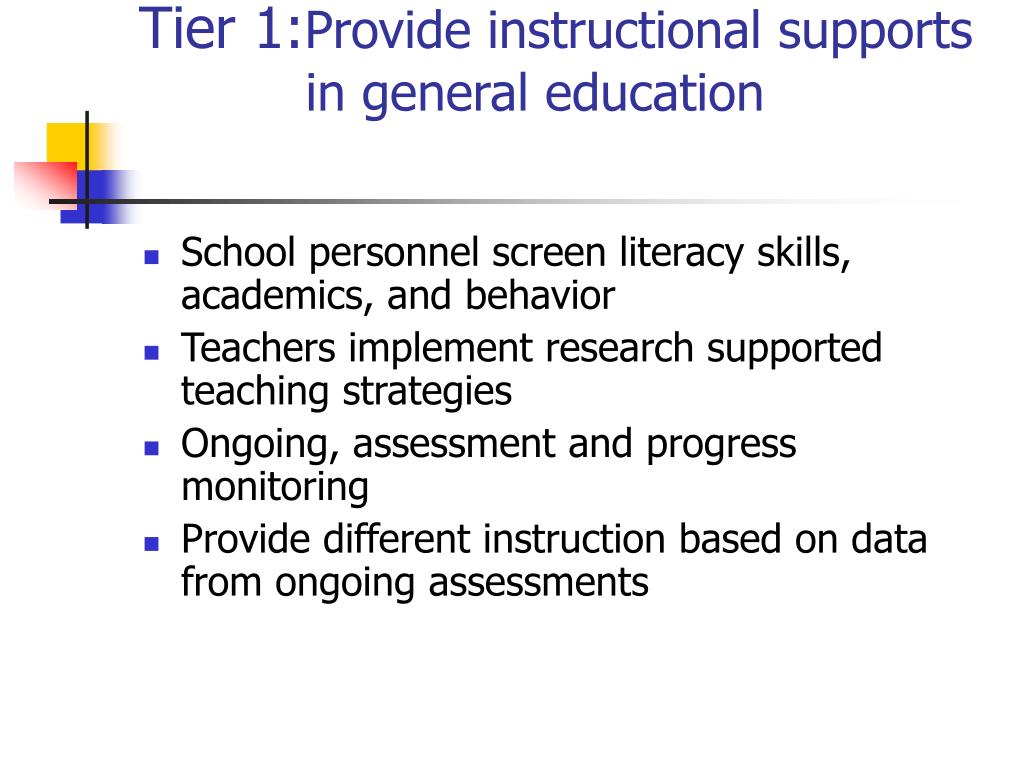 Tier 1:Provide instructional supports in general education

- School personnel screen literacy skills, academics, and behavior
- Teachers implement research supported teaching strategies
- Ongoing, assessment and progress monitoring
- Provide different instruction based on data from ongoing assessments